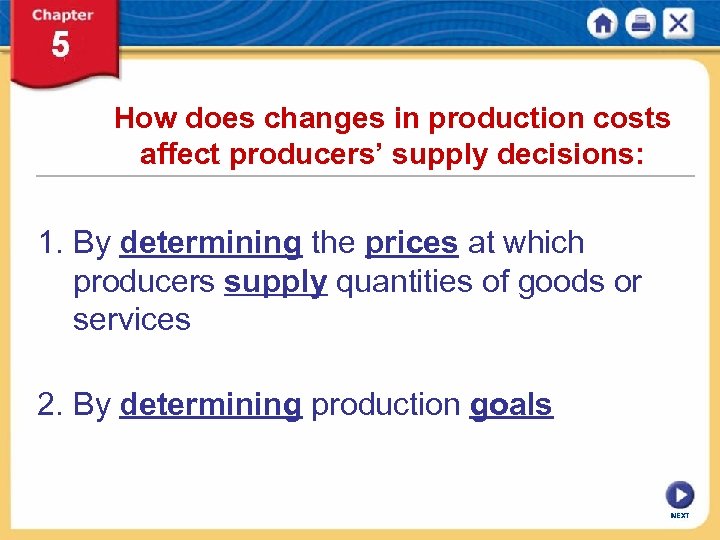 Chapter 5

How does changes in production costs affect producers' supply decisions:

1. By determining the prices at which producers supply quantities of goods or services

2. By determining production goals

NEXT